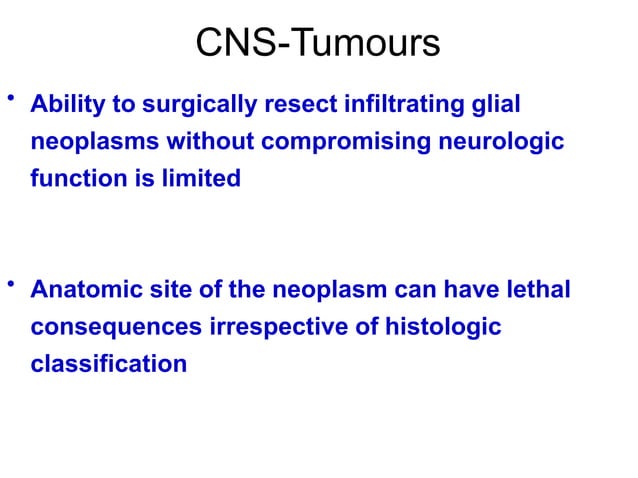 CNS-Tumours

• Ability to surgically resect infiltrating glial neoplasms without compromising neurologic function is limited

• Anatomic site of the neoplasm can have lethal consequences irrespective of histologic classification